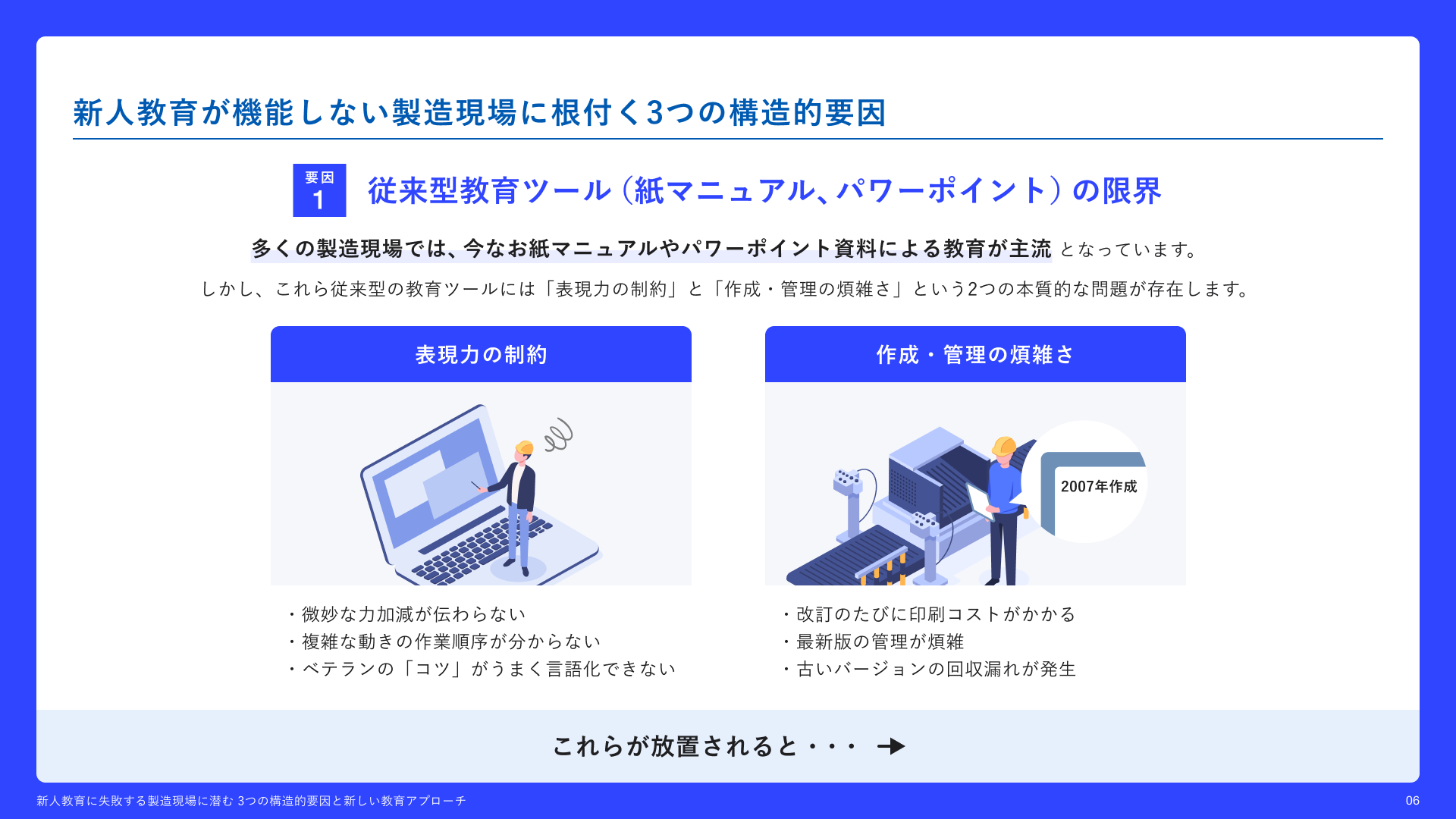 新人教育が機能しない製造現場に根付く3つの構造的要因

要因
1
従来型教育ツール（紙マニュアル、パワーポイント）の限界

多くの製造現場では、今なお紙マニュアルやパワーポイント資料による教育が主流となっています。

しかし、これら従来型の教育ツールには「表現力の制約」と「作成・管理の煩雑さ」という2つの本質的な問題が存在します。

表現力の制約

・微妙な力加減が伝わらない
・複雑な動きの作業順序が分からない
・ベテランの「コツ」がうまく言語化できない

作成・管理の煩雑さ

2007年作成

・改訂のたびに印刷コストがかかる
・最新版の管理が煩雑
・古いバージョンの回収漏れが発生

これらが放置されると・・・

新人教育に失敗する製造現場に潜む 3つの構造的要因と新しい教育アプローチ

06